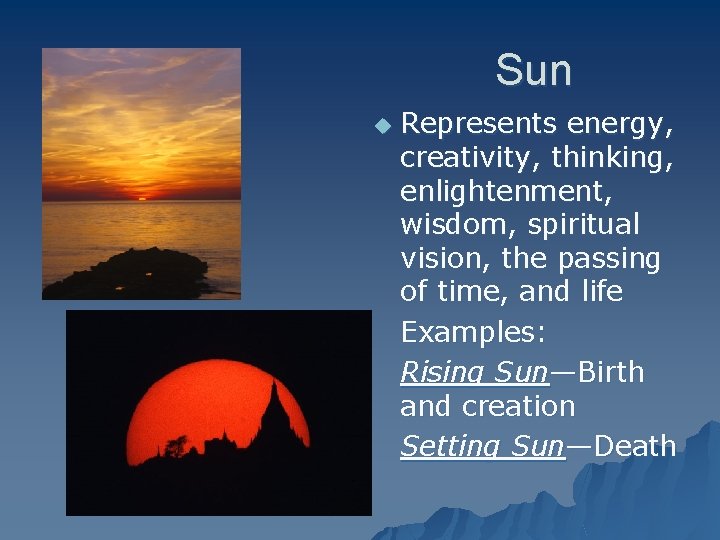 Sun

Represents energy, creativity, thinking, enlightenment, wisdom, spiritual vision, the passing of time, and life

Examples:

Rising Sun—Birth and creation

Setting Sun—Death